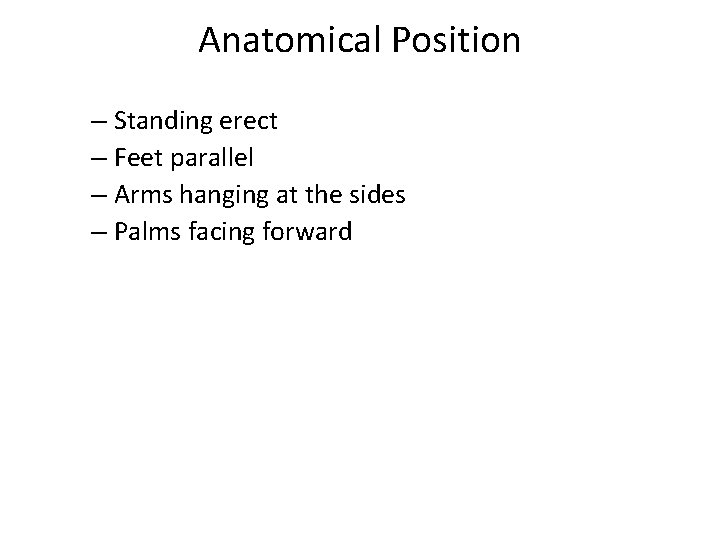 Anatomical Position

– Standing erect
– Feet parallel
– Arms hanging at the sides
– Palms facing forward